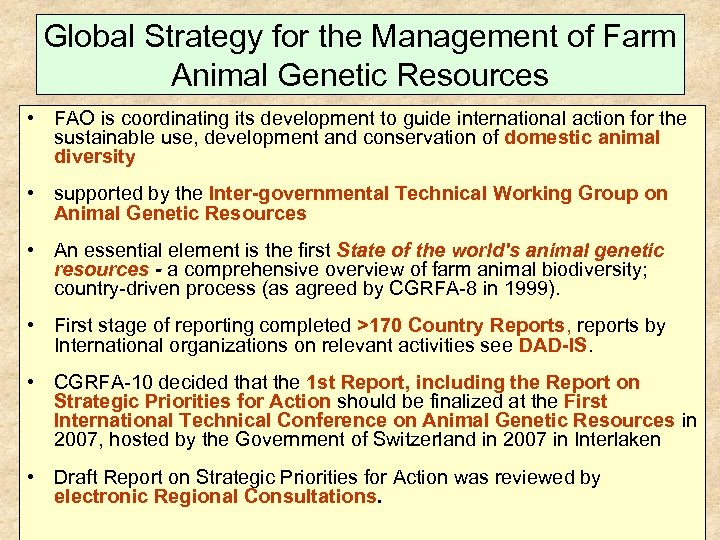 Global Strategy for the Management of Farm Animal Genetic Resources

• FAO is coordinating its development to guide international action for the sustainable use, development and conservation of domestic animal diversity

• supported by the Inter-governmental Technical Working Group on Animal Genetic Resources

• An essential element is the first State of the world's animal genetic resources - a comprehensive overview of farm animal biodiversity; country-driven process (as agreed by CGRFA-8 in 1999).

• First stage of reporting completed >170 Country Reports, reports by International organizations on relevant activities see DAD-IS.

• CGRFA-10 decided that the 1st Report, including the Report on Strategic Priorities for Action should be finalized at the First International Technical Conference on Animal Genetic Resources in 2007, hosted by the Government of Switzerland in 2007 in Interlaken

• Draft Report on Strategic Priorities for Action was reviewed by electronic Regional Consultations.